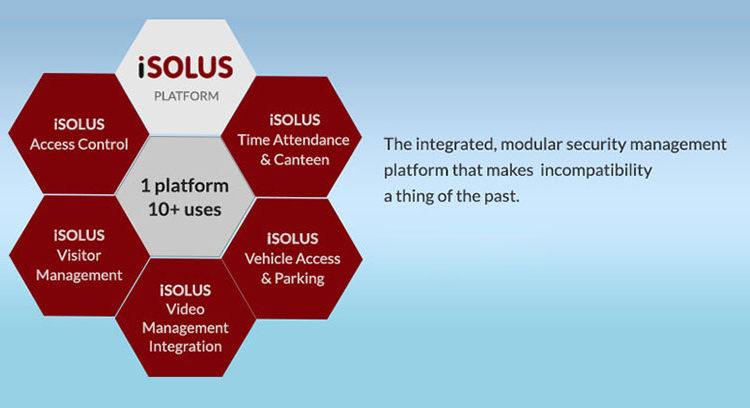 iSOLUS
PLATFORM

iSOLUS
Access Control

iSOLUS
Time Attendance & Canteen

1 platform
10+ uses

iSOLUS
Visitor Management

iSOLUS
Vehicle Access & Parking

iSOLUS
Video Management Integration

The integrated, modular security management platform that makes incompatibility a thing of the past.